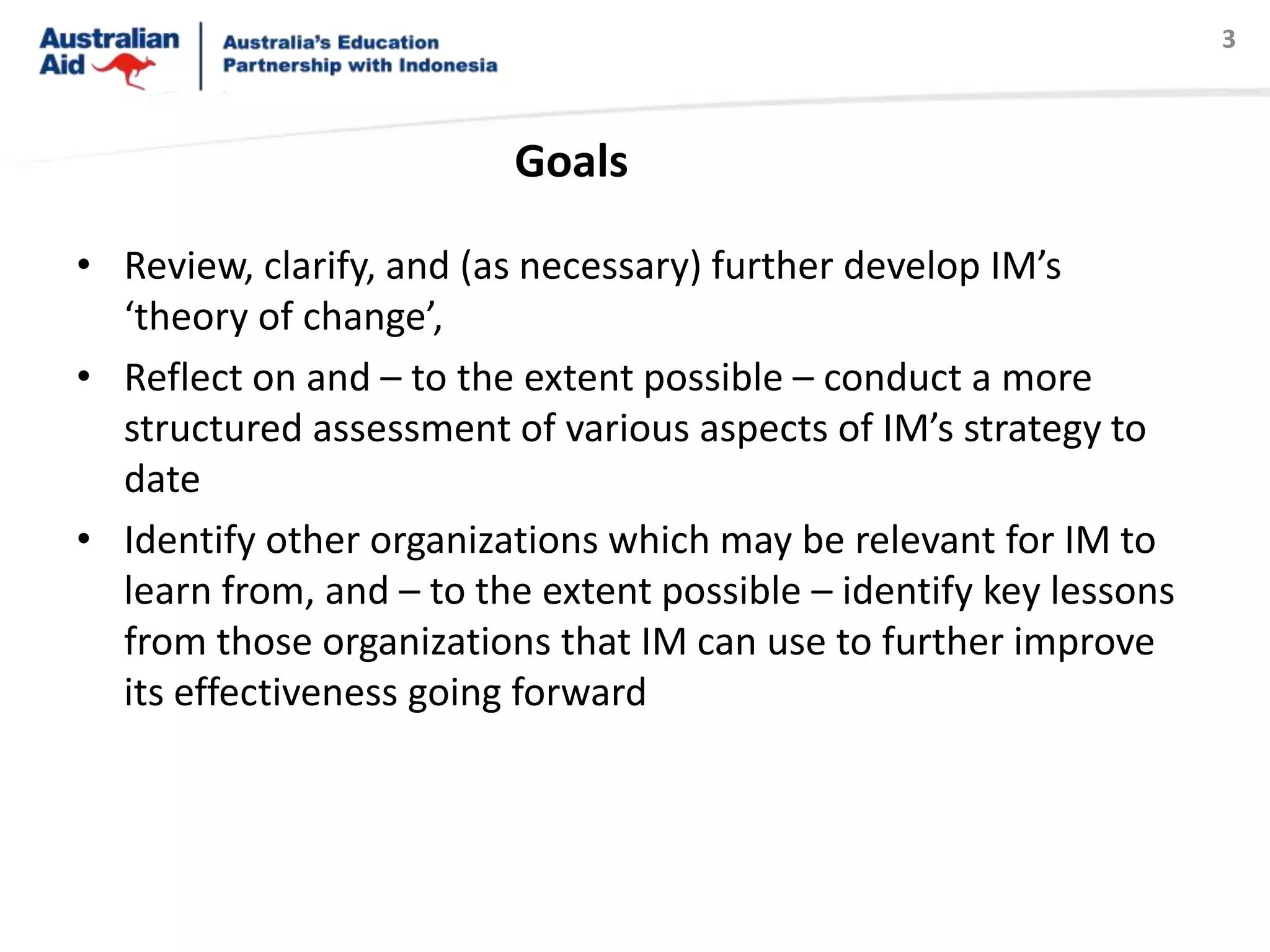 Australian Aid

Australia's Education Partnership with Indonesia

3

Goals

• Review, clarify, and (as necessary) further develop IM's 'theory of change',

• Reflect on and – to the extent possible – conduct a more structured assessment of various aspects of IM's strategy to date

• Identify other organizations which may be relevant for IM to learn from, and – to the extent possible – identify key lessons from those organizations that IM can use to further improve its effectiveness going forward